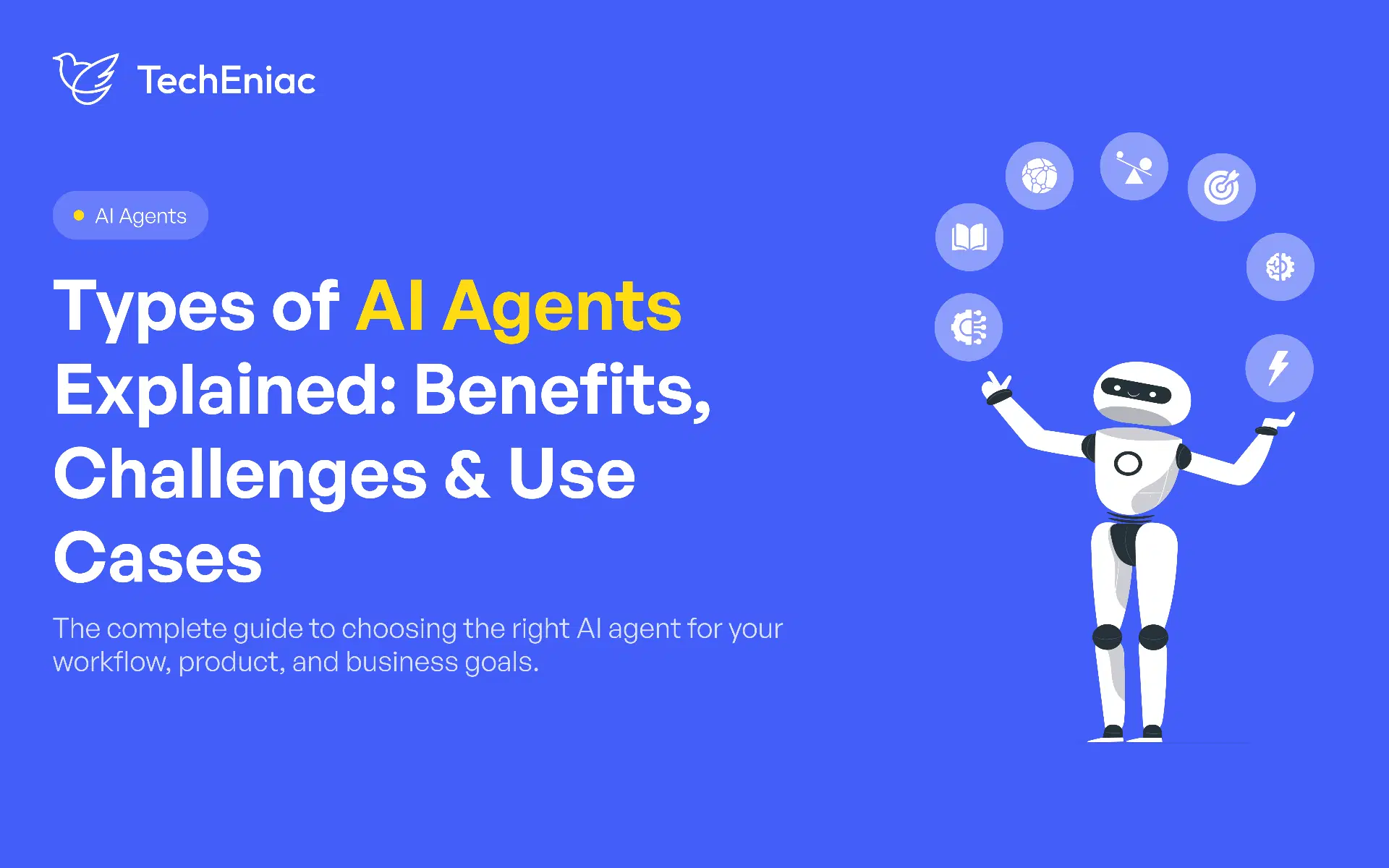 TechEniac

AI Agents

Types of AI Agents Explained: Benefits, Challenges & Use Cases

The complete guide to choosing the right AI agent for your workflow, product, and business goals.